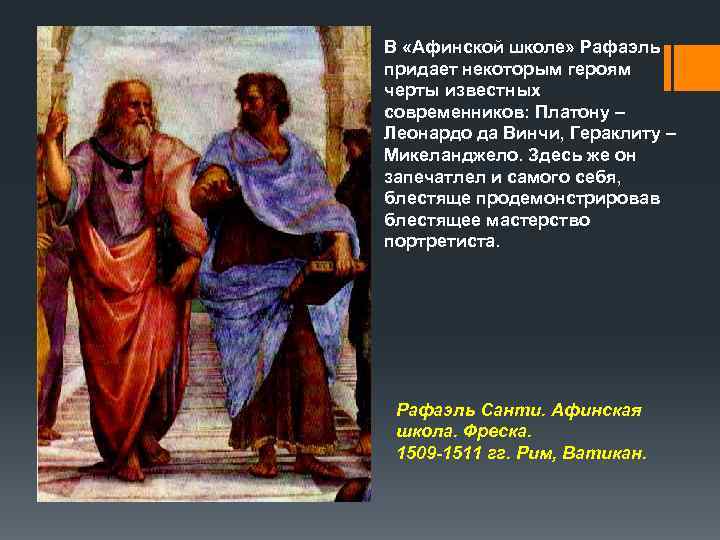 В «Афинской школе» Рафаэль придает некоторым героям черты известных современников: Платону – Леонардо да Винчи, Гераклиту – Микеланджело. Здесь же он запечатлел и самого себя, блестяще продемонстрировав блестящее мастерство портретиста.

Рафаэль Санти. Афинская школа. Фреска.
1509-1511 гг. Рим, Ватикан.